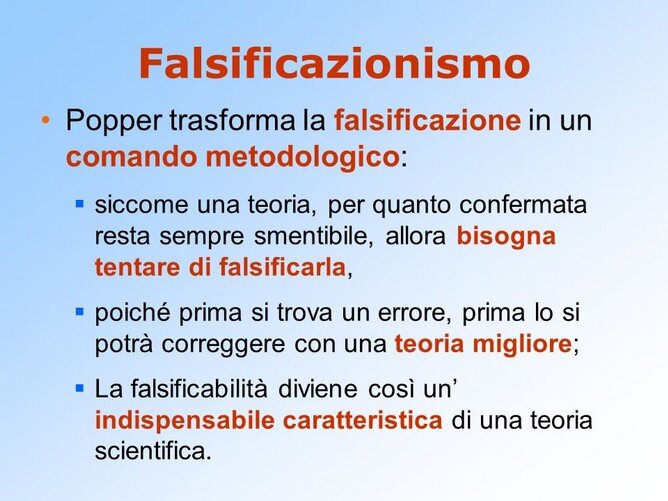 Falsificazionismo

• Popper trasforma la falsificazione in un comando metodologico:

▪ siccome una teoria, per quanto confermata resta sempre smentibile, allora bisogna tentare di falsificarla,

▪ poiché prima si trova un errore, prima lo si potrà correggere con una teoria migliore;

▪ La falsificabilità diviene così un' indispensabile caratteristica di una teoria scientifica.